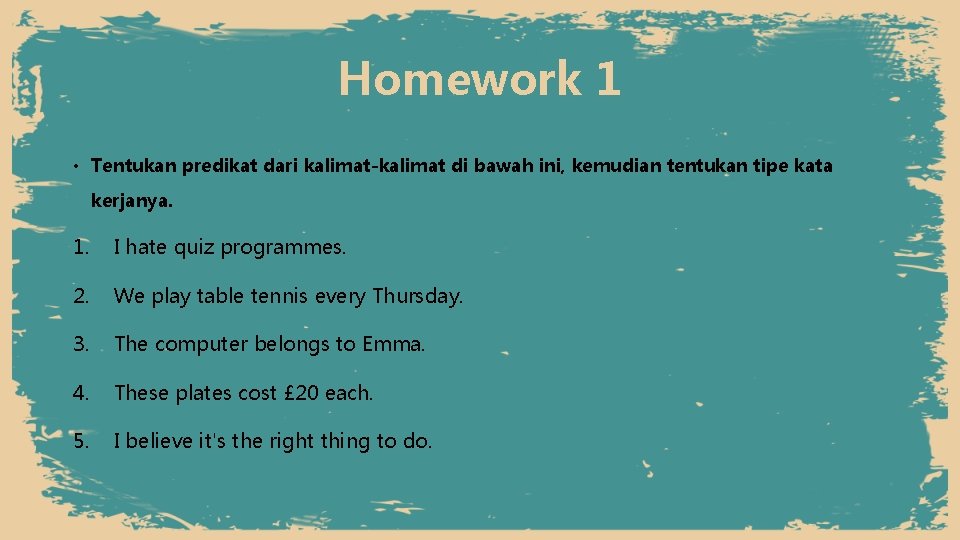 Homework 1

• Tentukan predikat dari kalimat-kalimat di bawah ini, kemudian tentukan tipe kata kerjanya.

1. I hate quiz programmes.
2. We play table tennis every Thursday.
3. The computer belongs to Emma.
4. These plates cost £20 each.
5. I believe it's the right thing to do.